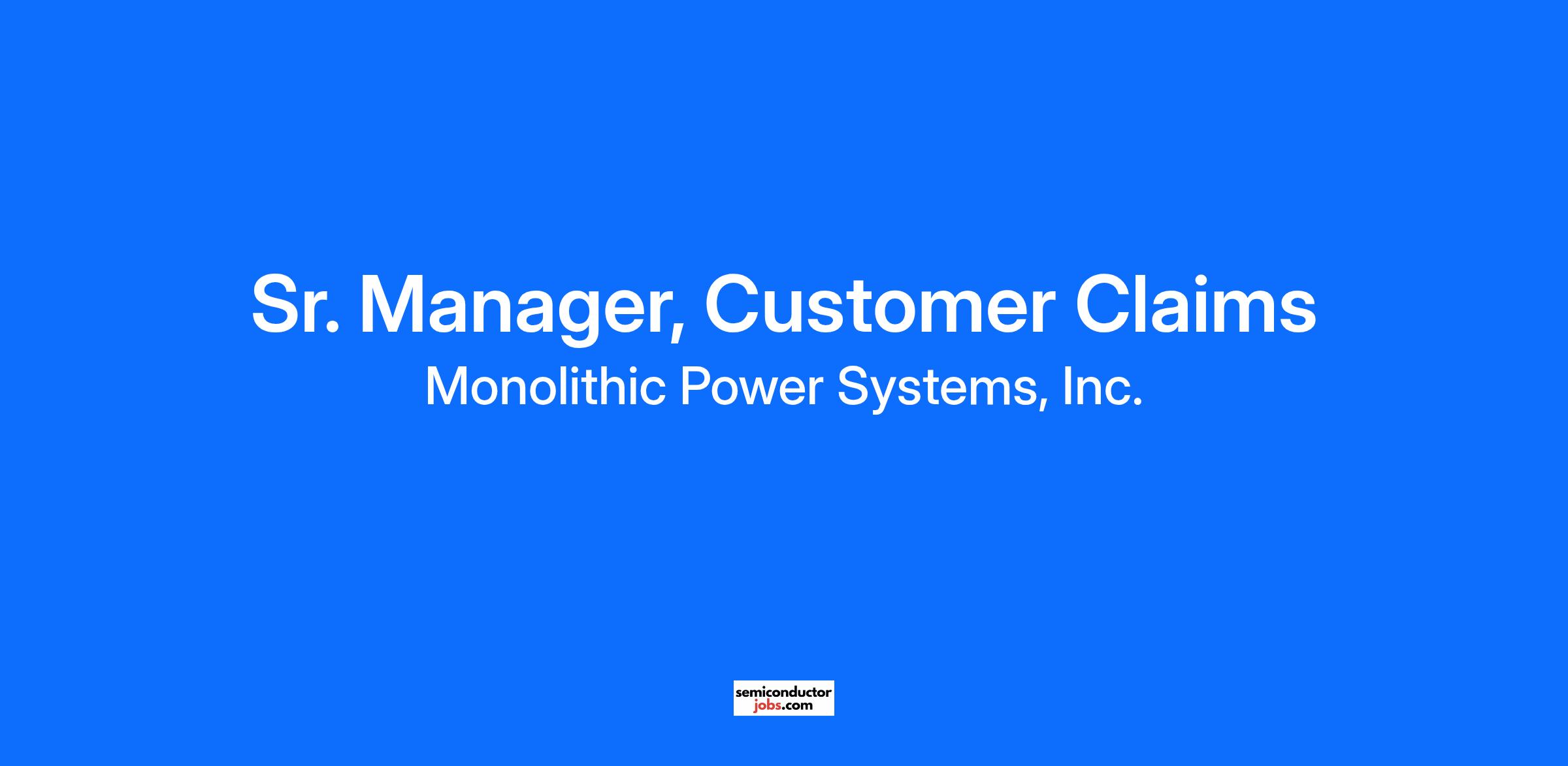 Sr. Manager, Customer Claims

Monolithic Power Systems, Inc.

semiconductor
jobs.com